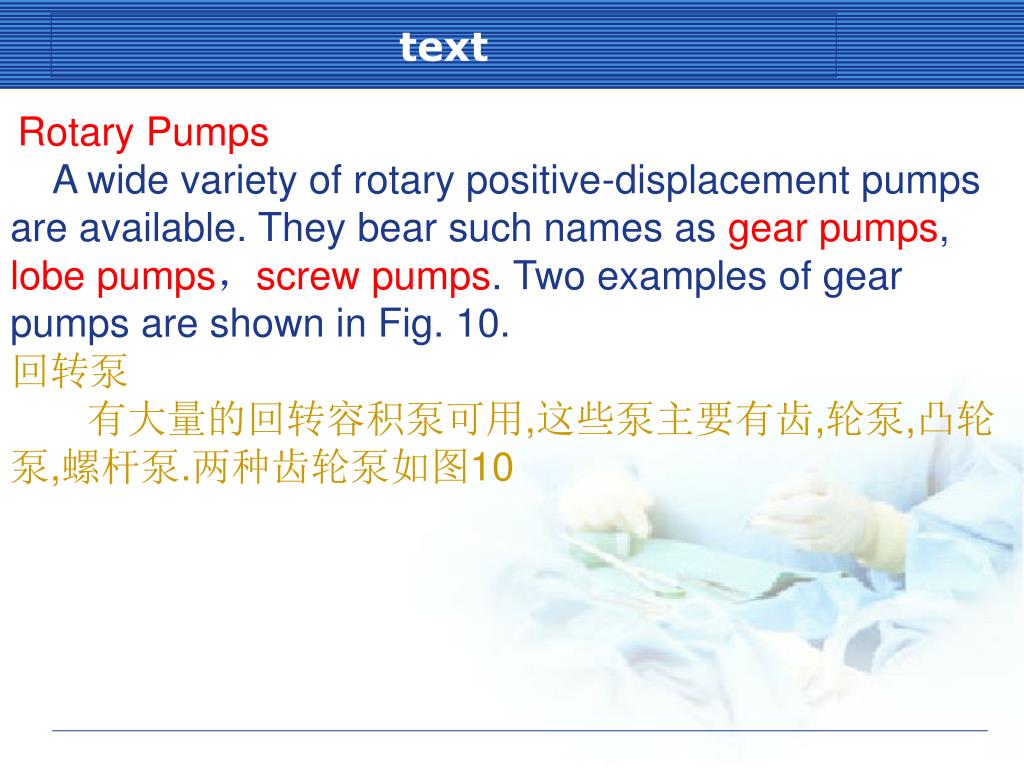 text

Rotary Pumps

A wide variety of rotary positive-displacement pumps are available. They bear such names as gear pumps, lobe pumps，screw pumps. Two examples of gear pumps are shown in Fig. 10.

回转泵

有大量的回转容积泵可用,这些泵主要有齿,轮泵,凸轮泵,螺杆泵.两种齿轮泵如图10